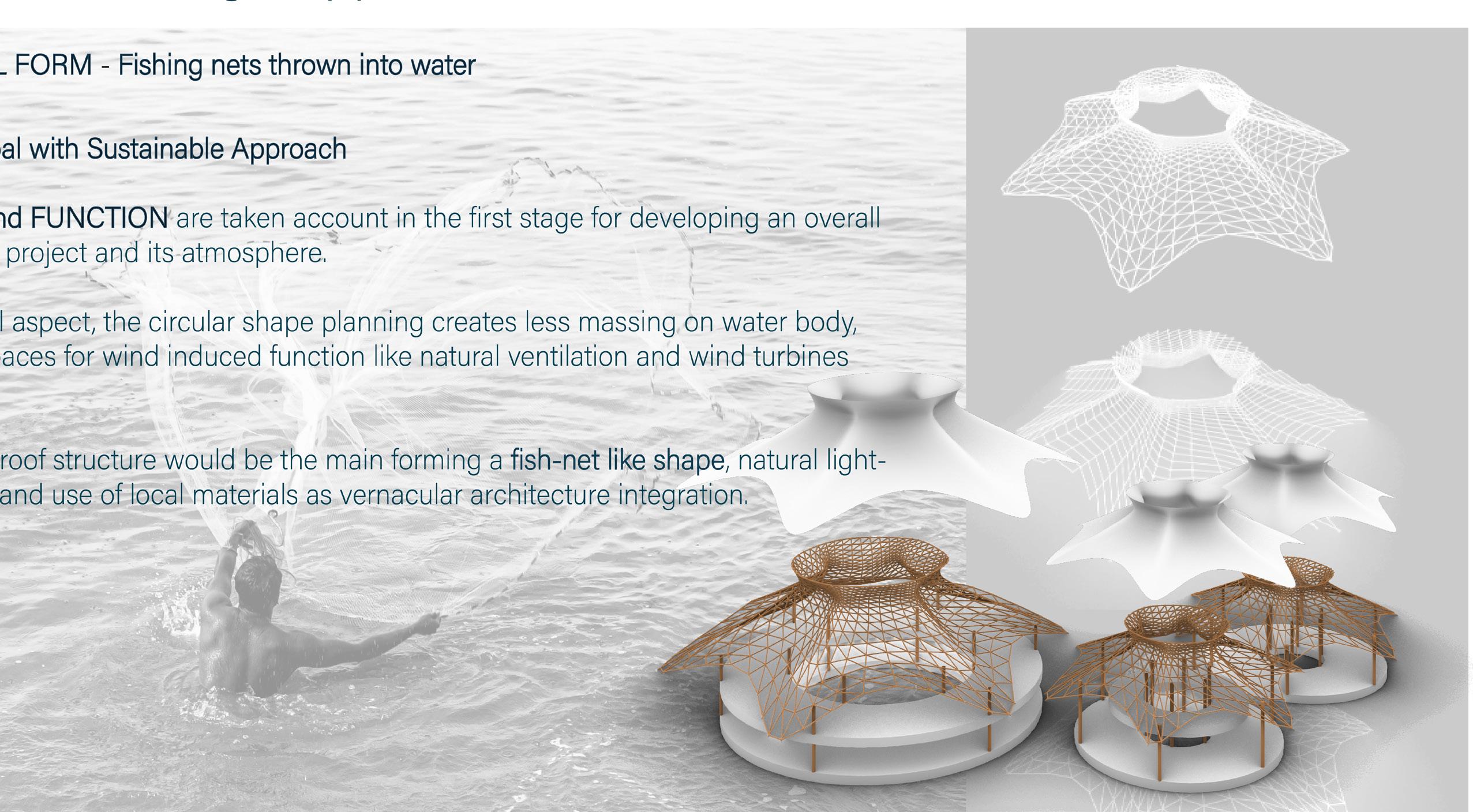 L FORM - Fishing nets thrown into water

al with Sustainable Approach

nd FUNCTION are taken account in the first stage for developing an overall project and its atmosphere.

l aspect, the circular shape planning creates less massing on water body, aces for wind induced function like natural ventilation and wind turbines

roof structure would be the main forming a fish-net like shape, natural light- and use of local materials as vernacular architecture integration.